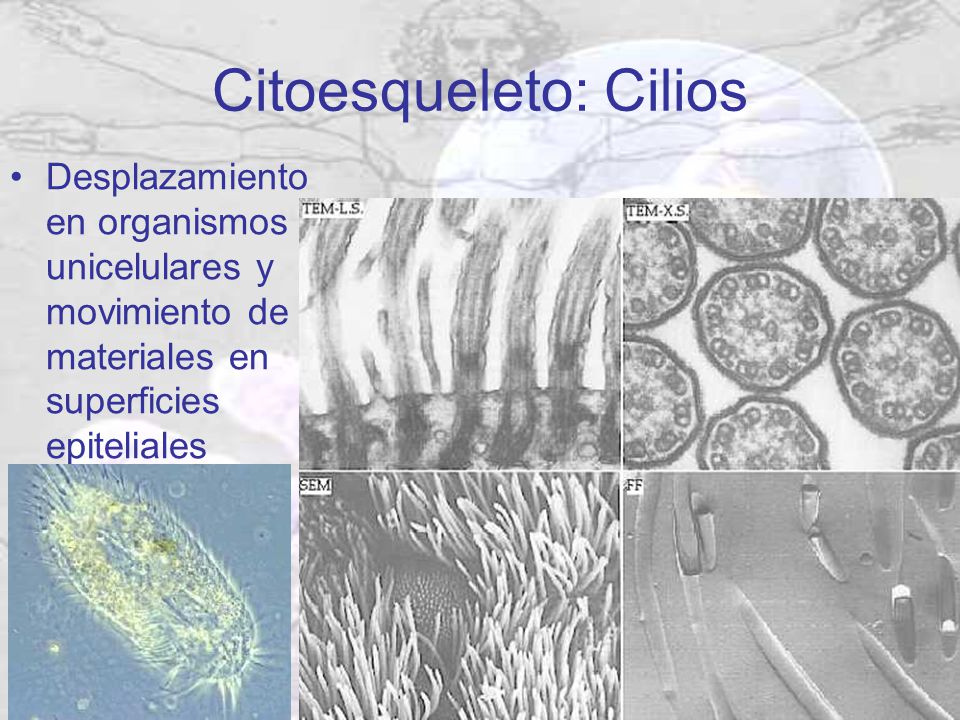 Citoesqueleto: Cilios

• Desplazamiento en organismos unicelulares y movimiento de materiales en superficies epiteliales

TEM-L.S.

TEM-X.S.

SEM

FF